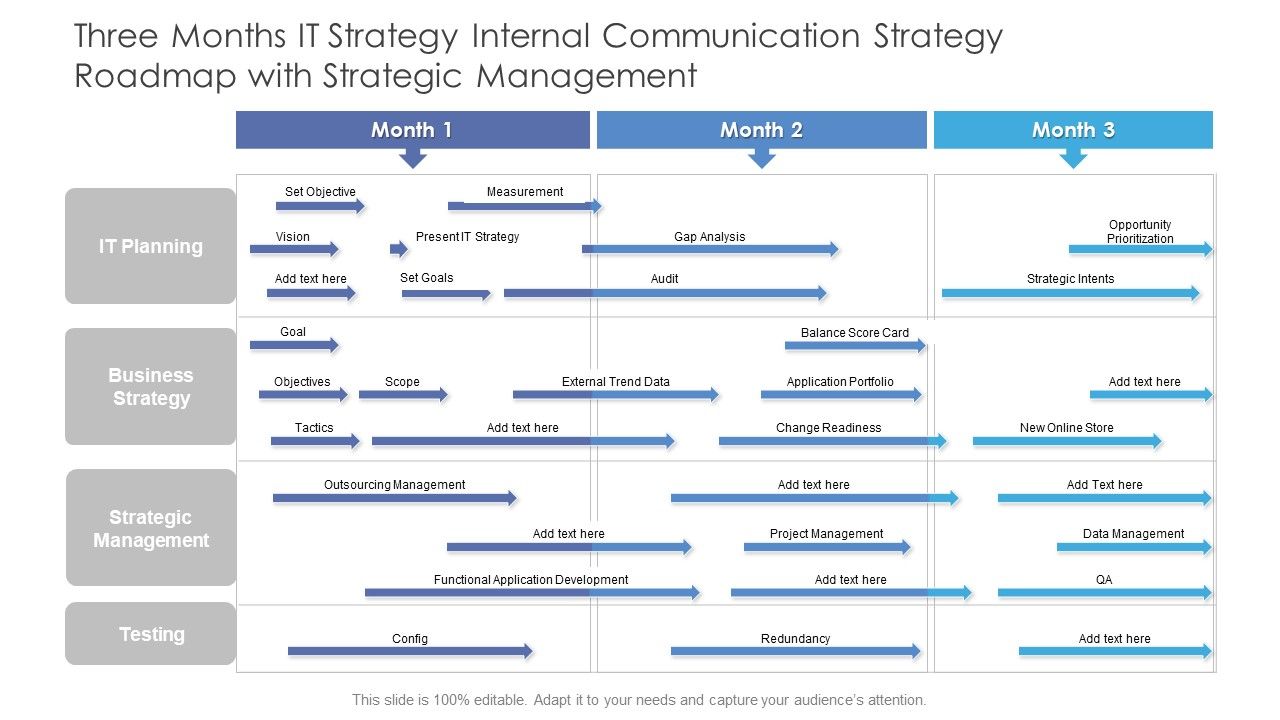 Three Months IT Strategy Internal Communication Strategy Roadmap with Strategic Management

Month 1

Month 2

Month 3

IT Planning

Set Objective

Measurement

Vision

Present IT Strategy

Gap Analysis

Opportunity Prioritization

Add text here

Set Goals

Audit

Strategic Intents

Business Strategy

Goal

Balance Score Card

Objectives

Scope

External Trend Data

Application Portfolio

Add text here

Tactics

Add text here

Change Readiness

New Online Store

Strategic Management

Outsourcing Management

Add text here

Add Text here

Add text here

Project Management

Data Management

Functional Application Development

Add text here

QA

Testing

Config

Redundancy

Add text here

This slide is 100% editable. Adapt it to your needs and capture your audience's attention.